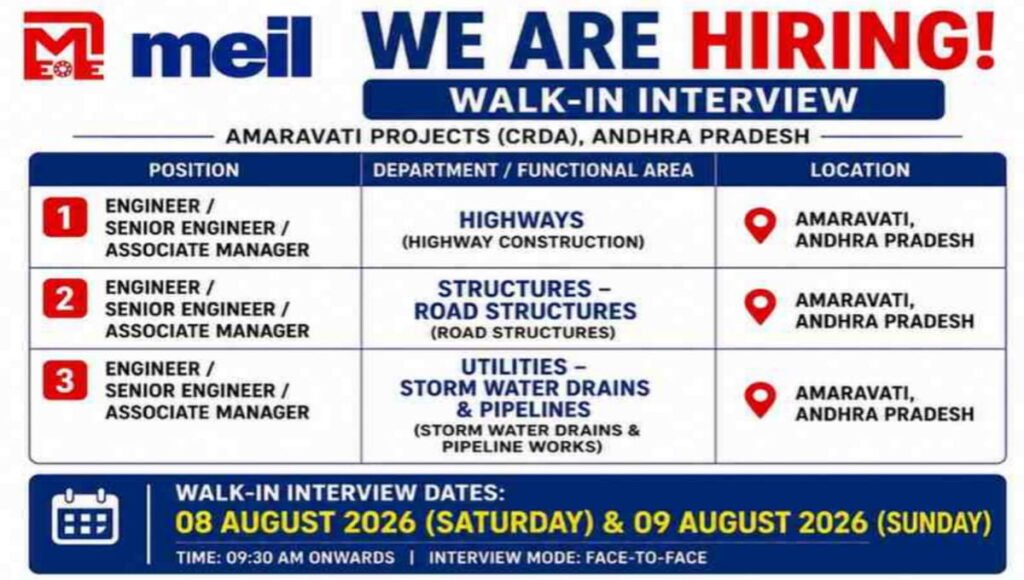 meil WE ARE HIRING!

WALK-IN INTERVIEW

AMARAVATI PROJECTS (CRDA), ANDHRA PRADESH

| POSITION | DEPARTMENT / FUNCTIONAL AREA | LOCATION |
|---|---|---|
| 1 ENGINEER / SENIOR ENGINEER / ASSOCIATE MANAGER | HIGHWAYS (HIGHWAY CONSTRUCTION) | AMARAVATI, ANDHRA PRADESH |
| 2 ENGINEER / SENIOR ENGINEER / ASSOCIATE MANAGER | STRUCTURES – ROAD STRUCTURES (ROAD STRUCTURES) | AMARAVATI, ANDHRA PRADESH |
| 3 ENGINEER / SENIOR ENGINEER / ASSOCIATE MANAGER | UTILITIES – STORM WATER DRAINS & PIPELINES (STORM WATER DRAINS & PIPELINE WORKS) | AMARAVATI, ANDHRA PRADESH |

WALK-IN INTERVIEW DATES:
08 AUGUST 2026 (SATURDAY) & 09 AUGUST 2026 (SUNDAY)
TIME: 09:30 AM ONWARDS | INTERVIEW MODE: FACE-TO-FACE